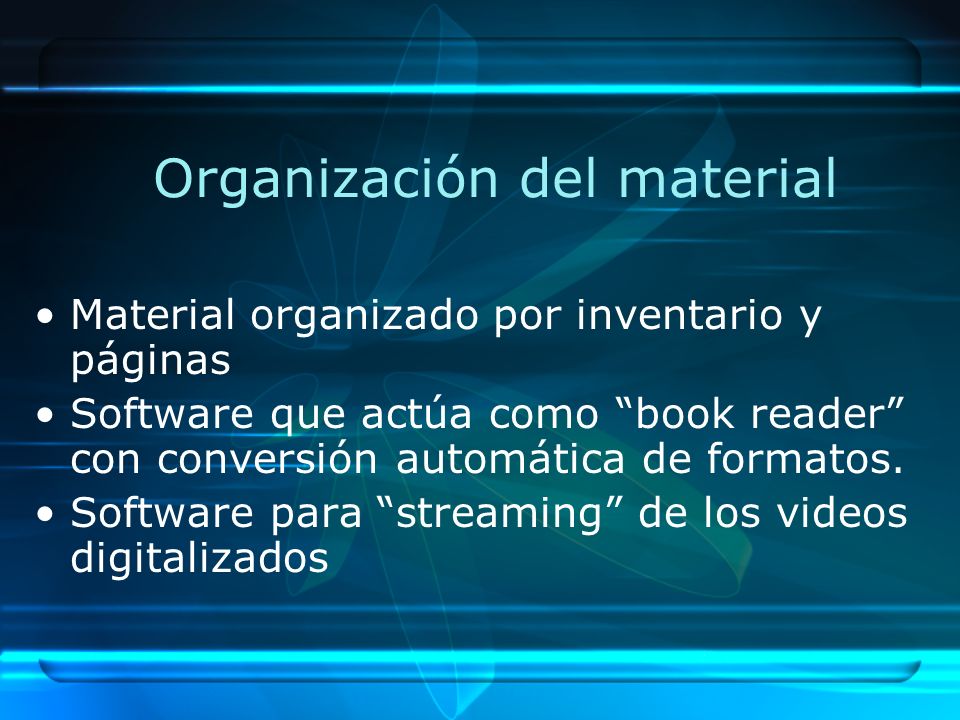 Organización del material

• Material organizado por inventario y páginas
• Software que actúa como “book reader” con conversión automática de formatos.
• Software para “streaming” de los videos digitalizados